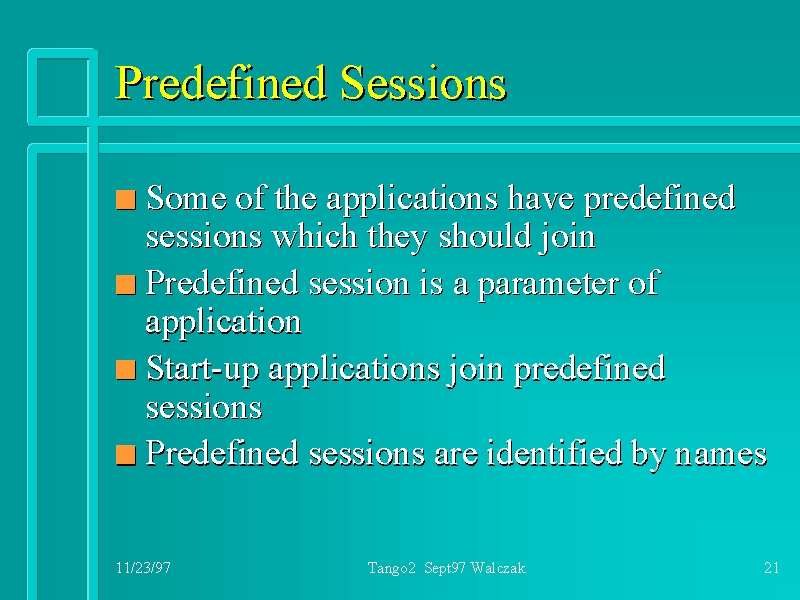 Predefined Sessions

Some of the applications have predefined sessions which they should join

Predefined session is a parameter of application

Start-up applications join predefined sessions

Predefined sessions are identified by names

11/23/97

Tango2 Sept97 Walczak

21